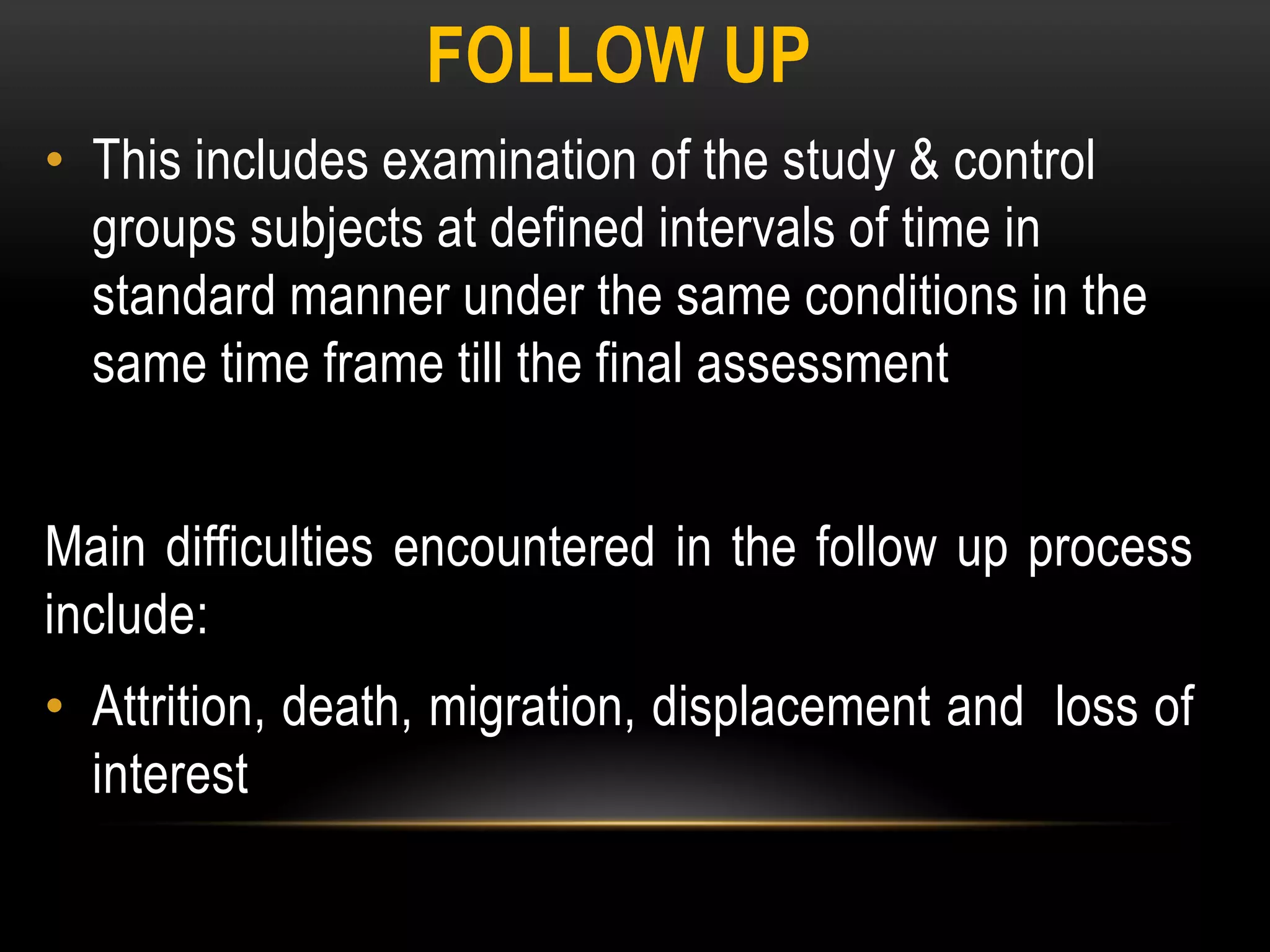 FOLLOW UP

• This includes examination of the study & control groups subjects at defined intervals of time in standard manner under the same conditions in the same time frame till the final assessment

Main difficulties encountered in the follow up process include:

• Attrition, death, migration, displacement and loss of interest